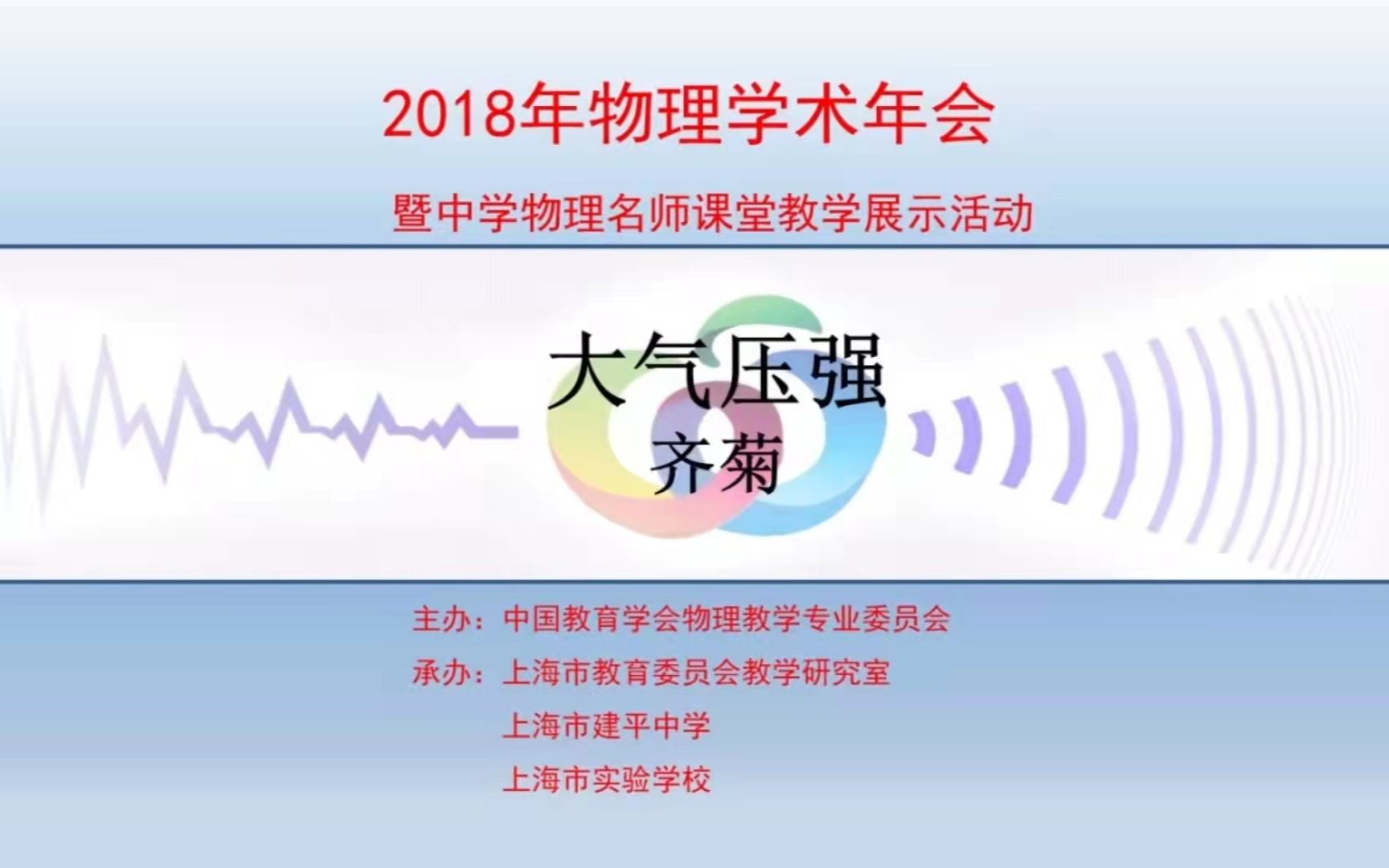 2018年物理学术年会

暨中学物理名师课堂教学展示活动

大气压强

齐菊

主办：中国教育学会物理教学专业委员会

承办：上海市教育委员会教学研究室

上海市建平中学

上海市实验学校